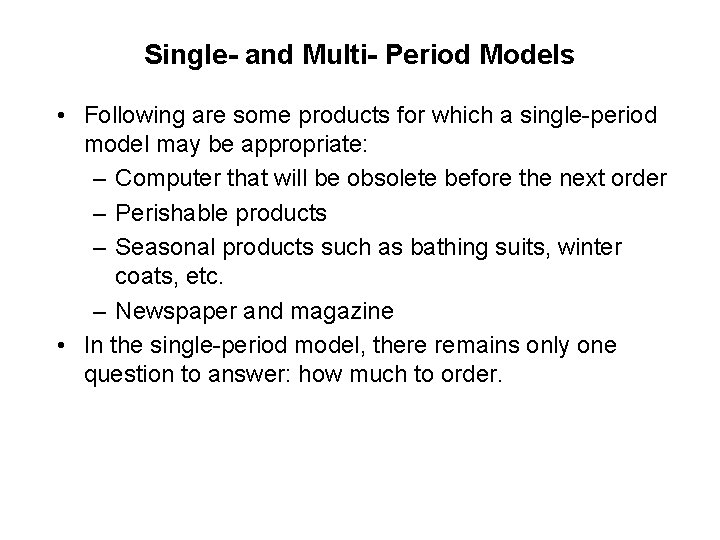 Single- and Multi- Period Models

• Following are some products for which a single-period model may be appropriate:
– Computer that will be obsolete before the next order
– Perishable products
– Seasonal products such as bathing suits, winter coats, etc.
– Newspaper and magazine
• In the single-period model, there remains only one question to answer: how much to order.